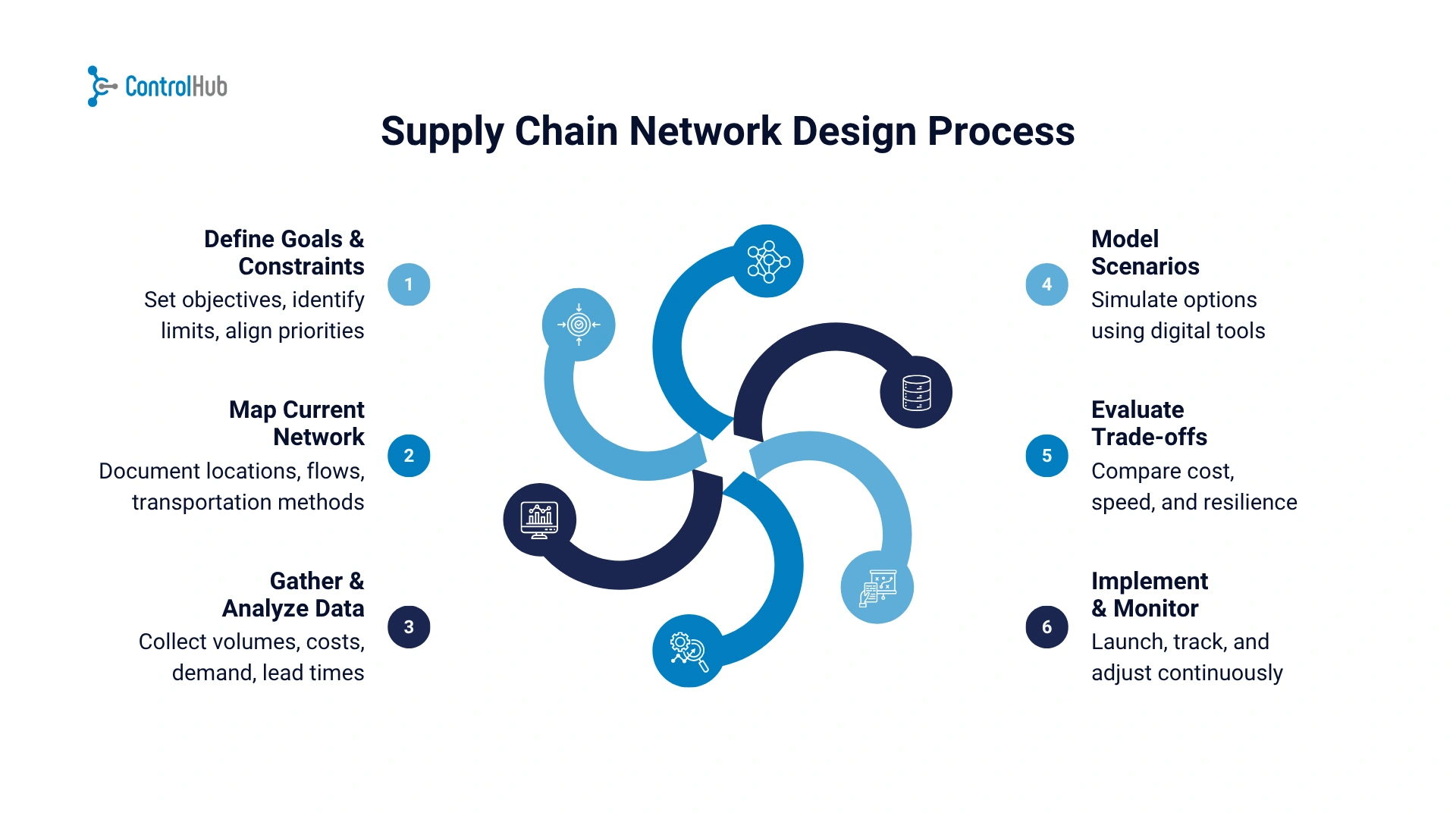 ControlHub

Supply Chain Network Design Process

Define Goals & Constraints
Set objectives, identify limits, align priorities

1

Map Current Network
Document locations, flows, transportation methods

2

Gather & Analyze Data
Collect volumes, costs, demand, lead times

3

4

Model Scenarios
Simulate options using digital tools

5

Evaluate Trade-offs
Compare cost, speed, and resilience

6

Implement & Monitor
Launch, track, and adjust continuously